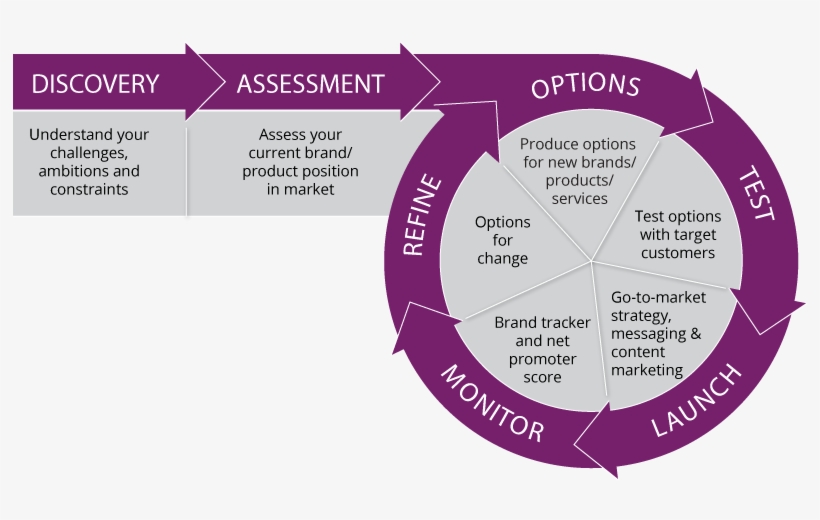 DISCOVERY

Understand your challenges, ambitions and constraints

ASSESSMENT

Assess your current brand/ product position in market

OPTIONS

Produce options for new brands/ products/ services

TEST

Test options with target customers

LAUNCH

Go-to-market strategy, messaging & content marketing

MONITOR

Brand tracker and net promoter score

REFINE

Options for change